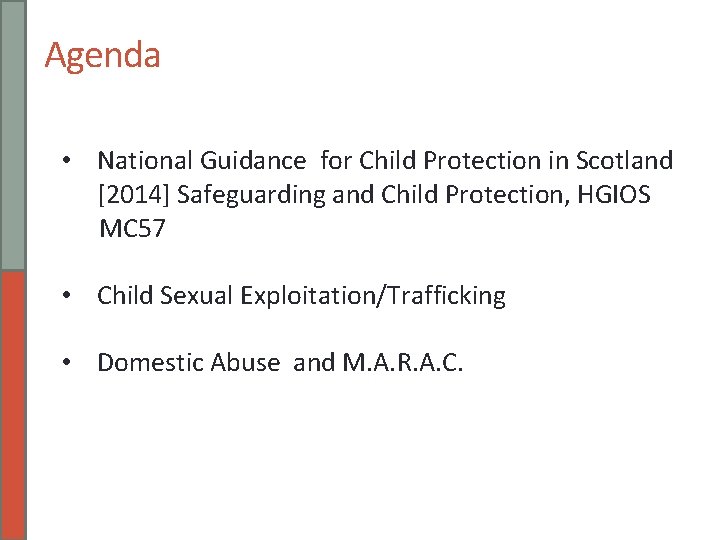 Agenda

• National Guidance for Child Protection in Scotland [2014] Safeguarding and Child Protection, HGIOS MC57

• Child Sexual Exploitation/Trafficking

• Domestic Abuse and M.A.R.A.C.